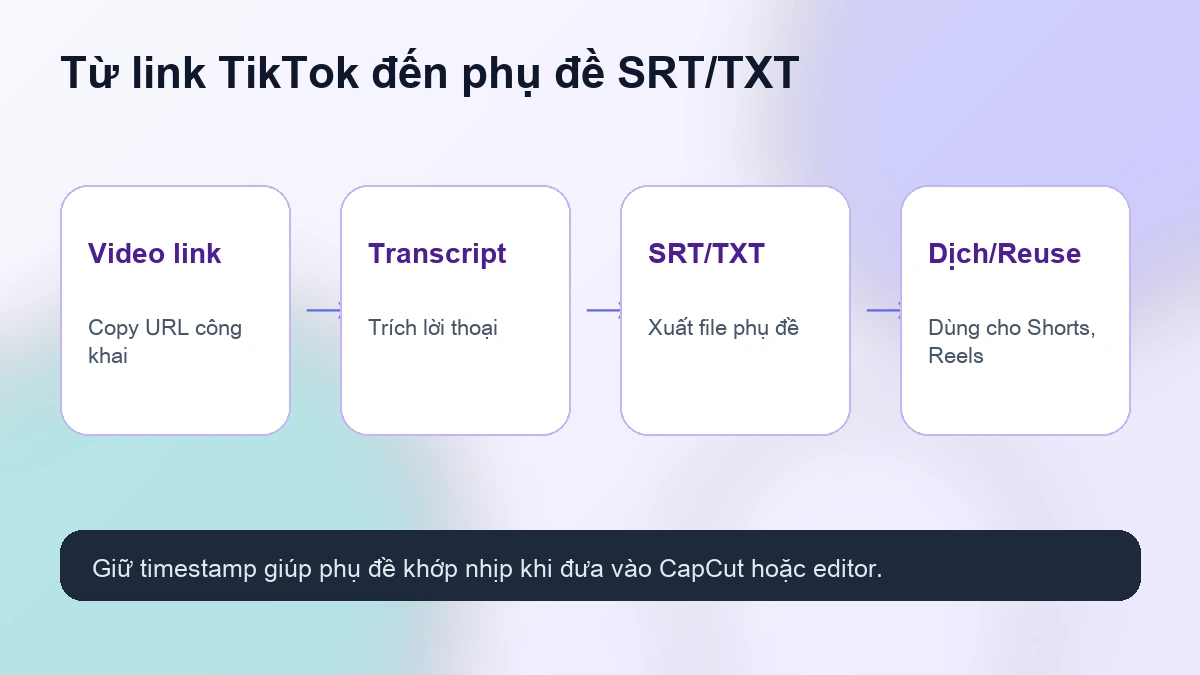 Từ link TikTok đến phụ đề SRT/TXT

Video link

Copy URL công khai

Transcript

Trích lời thoại

SRT/TXT

Xuất file phụ đề

Dịch/Reuse

Dùng cho Shorts, Reels

Giữ timestamp giúp phụ đề khớp nhịp khi đưa vào CapCut hoặc editor.